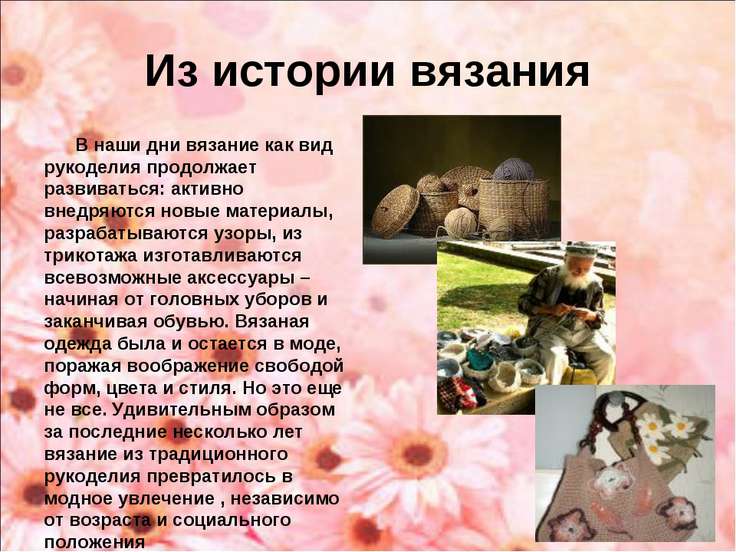 Из истории вязания

В наши дни вязание как вид рукоделия продолжает развиваться: активно внедряются новые материалы, разрабатываются узоры, из трикотажа изготавливаются всевозможные аксессуары – начиная от головных уборов и заканчивая обувью. Вязаная одежда была и остается в моде, поражая воображение свободой форм, цвета и стиля. Но это еще не все. Удивительным образом за последние несколько лет вязание из традиционного рукоделия превратилось в модное увлечение , независимо от возраста и социального положения